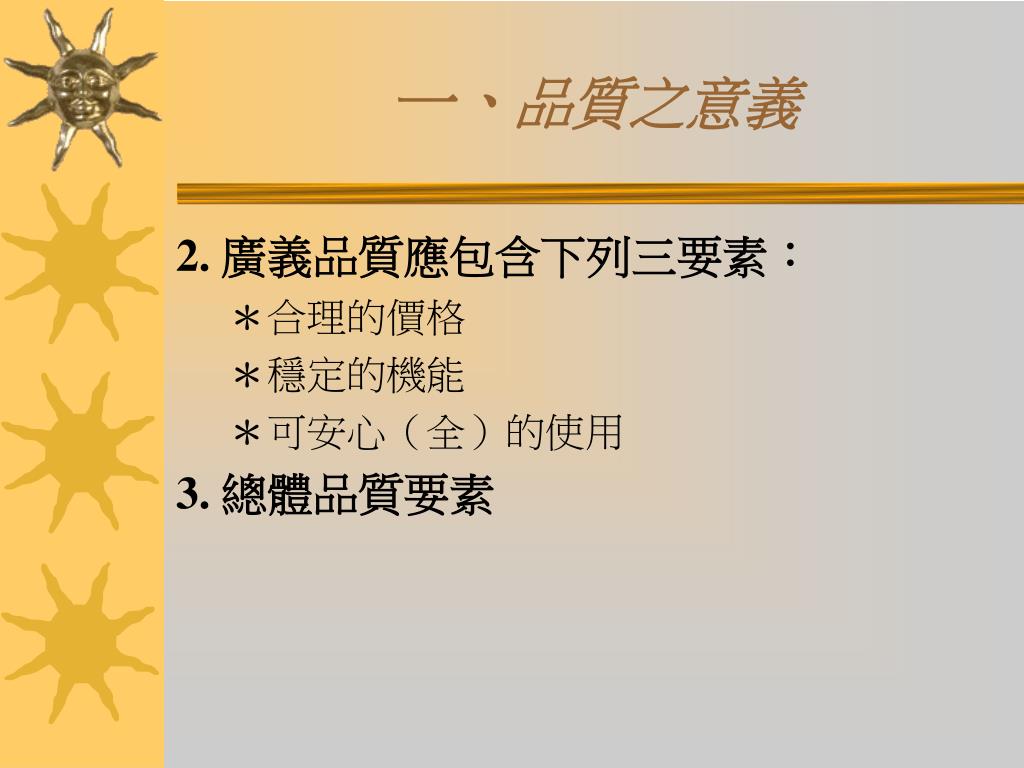 一、品質之意義

2. 廣義品質應包含下列三要素：

＊合理的價格

＊穩定的機能

＊可安心（全）的使用

3. 總體品質要素